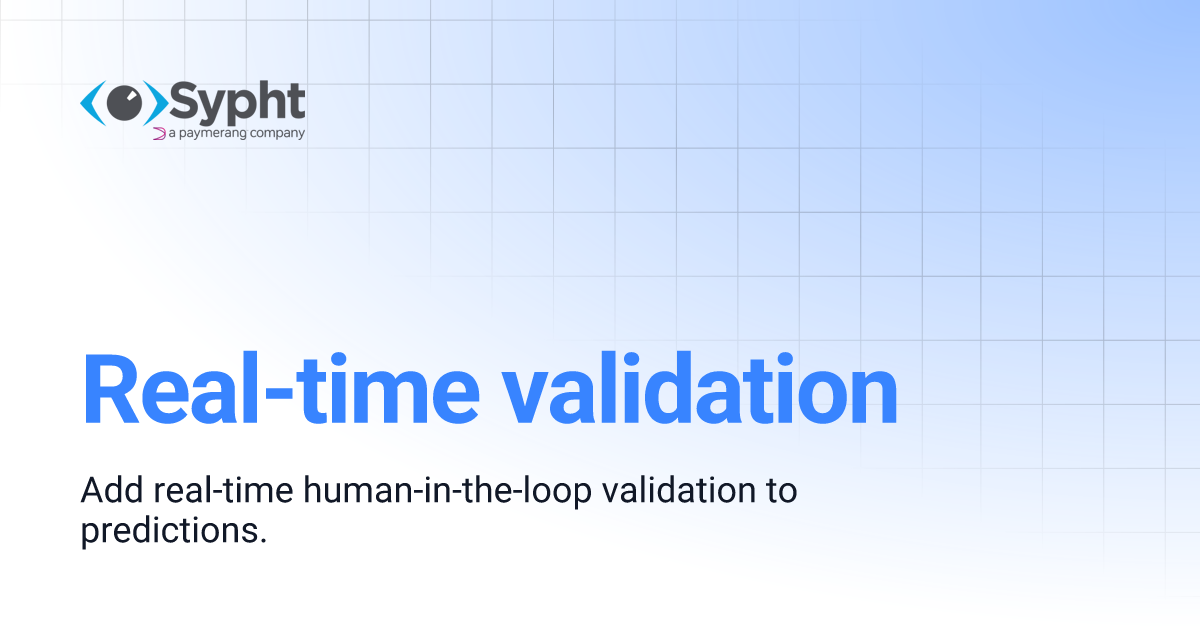 Sypht
a paymerang company

Real-time validation

Add real-time human-in-the-loop validation to predictions.